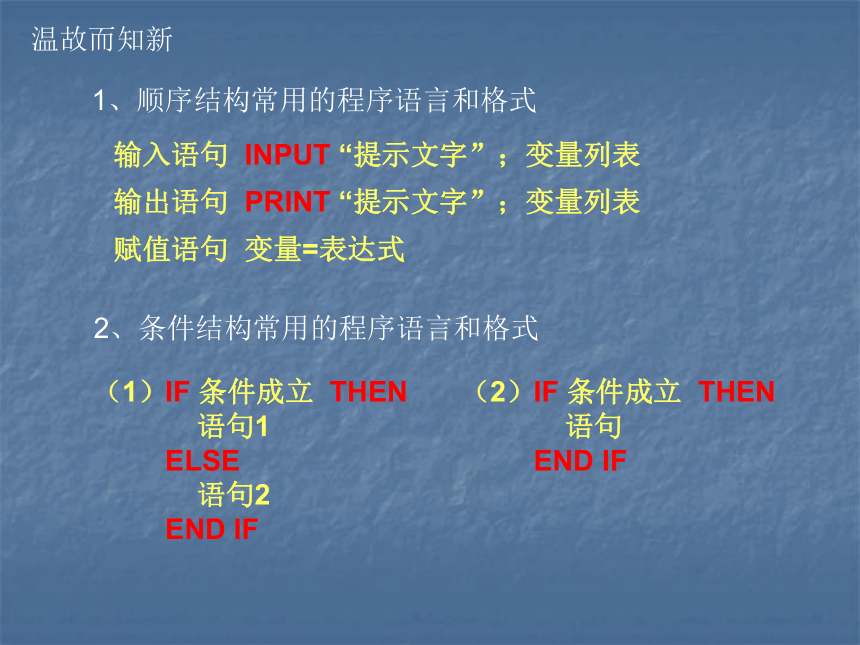 温故而知新

1、顺序结构常用的程序语言和格式

输入语句 INPUT “提示文字”；变量列表

输出语句 PRINT “提示文字”；变量列表

赋值语句 变量=表达式

2、条件结构常用的程序语言和格式

（1）IF 条件成立 THEN
语句1
ELSE
语句2
END IF

（2）IF 条件成立 THEN
语句
END IF